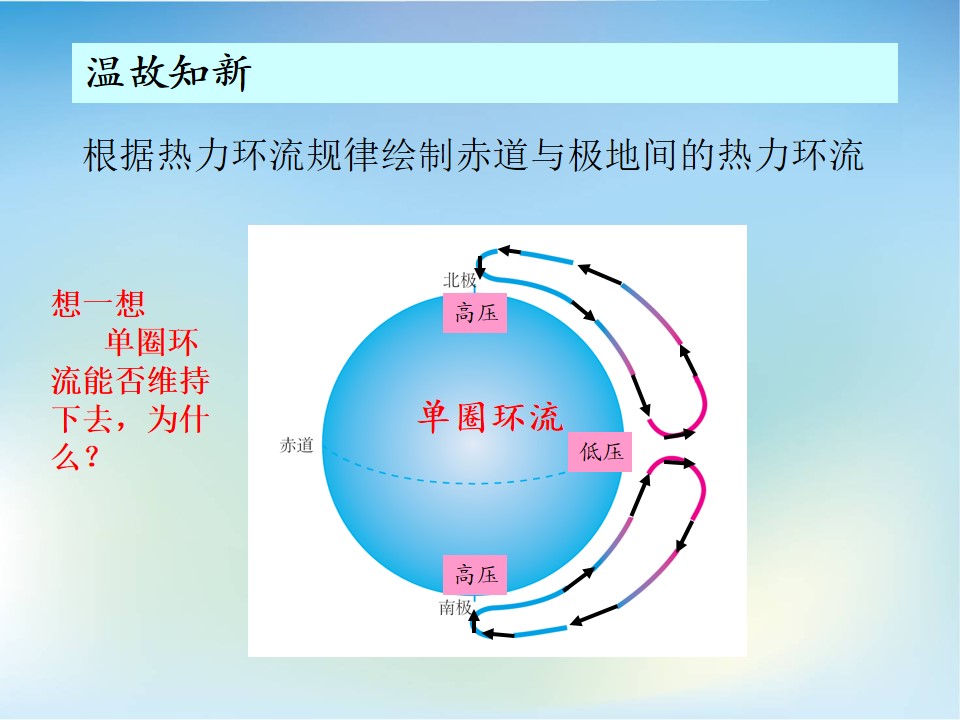 温故知新

根据热力环流规律绘制赤道与极地间的热力环流

想一想
单圈环流能否维持下去，为什么？

北极
高压
单圈环流
赤道
低压
高压
南极